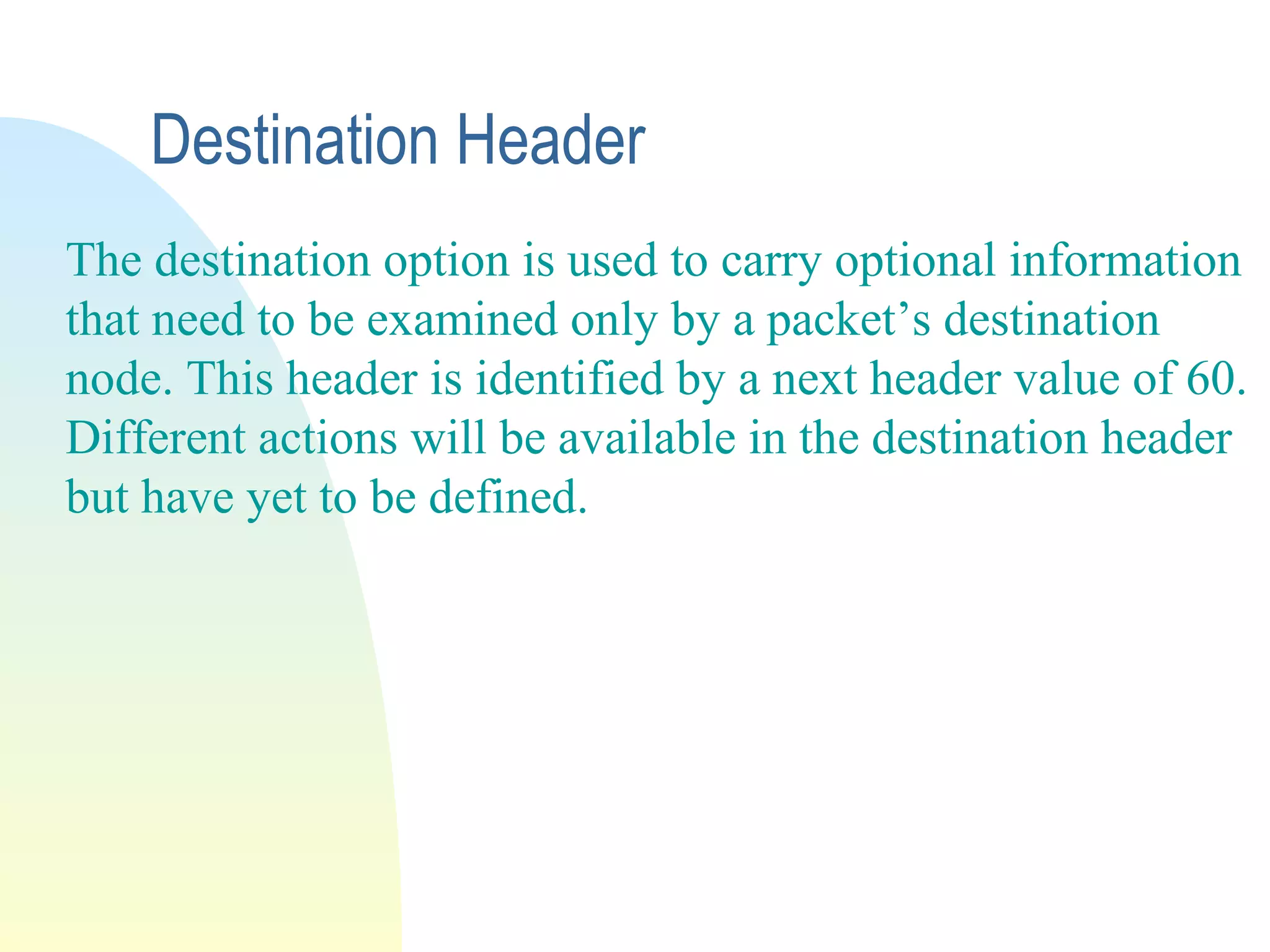 Destination Header

The destination option is used to carry optional information that need to be examined only by a packet’s destination node. This header is identified by a next header value of 60. Different actions will be available in the destination header but have yet to be defined.